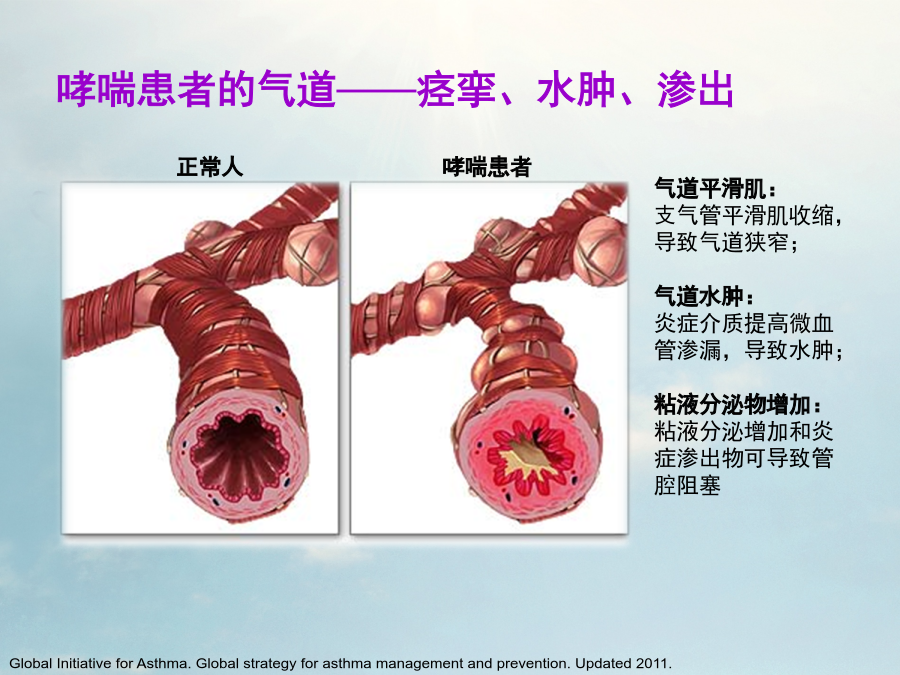 哮喘患者的气道——痉挛、水肿、渗出

正常人

哮喘患者

气道平滑肌：
支气管平滑肌收缩，导致气道狭窄；

气道水肿：
炎症介质提高微血管渗漏，导致水肿；

粘液分泌物增加：
粘液分泌增加和炎症渗出物可导致管腔阻塞

Global Initiative for Asthma. Global strategy for asthma management and prevention. Updated 2011.